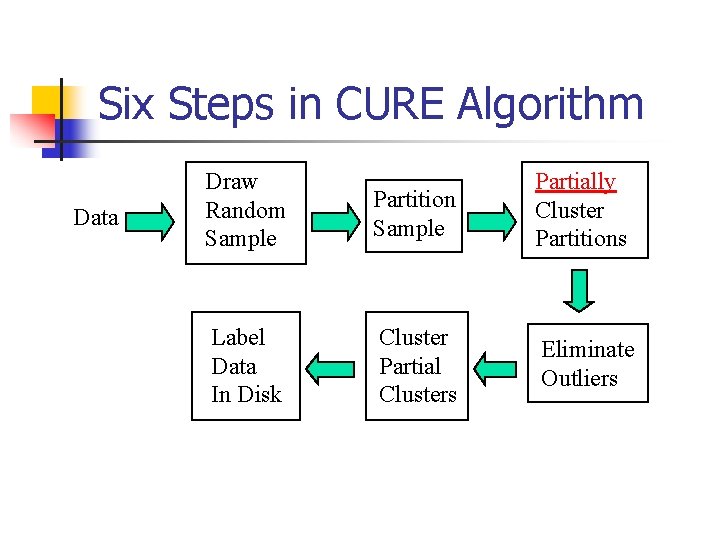 Six Steps in CURE Algorithm

Data

Draw Random Sample

Partition Sample

Partially Cluster Partitions

Eliminate Outliers

Cluster Partial Clusters

Label Data In Disk